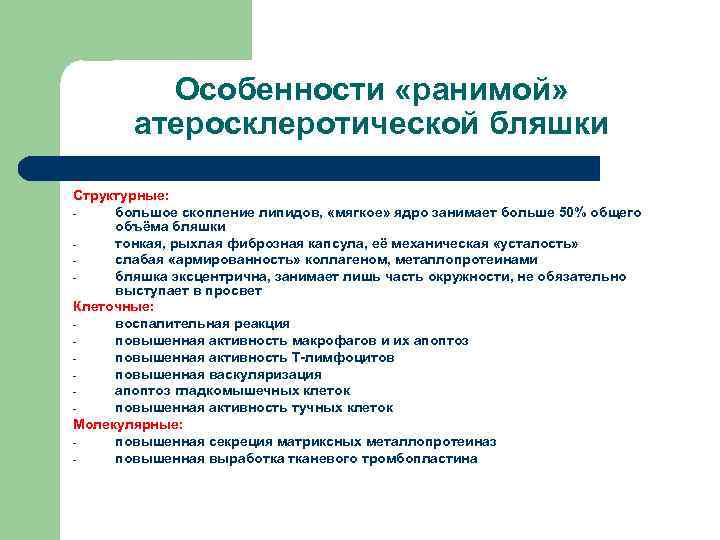 Особенности «ранимой» атеросклеротической бляшки

Структурные:
- большое скопление липидов, «мягкое» ядро занимает больше 50% общего объёма бляшки
- тонкая, рыхлая фиброзная капсула, её механическая «усталость»
- слабая «армированность» коллагеном, металлопротеинами
- бляшка эксцентрична, занимает лишь часть окружности, не обязательно выступает в просвет

Клеточные:
- воспалительная реакция
- повышенная активность макрофагов и их апоптоз
- повышенная активность Т-лимфоцитов
- повышенная васкуляризация
- апоптоз гладкомышечных клеток
- повышенная активность тучных клеток

Молекулярные:
- повышенная секреция матриксных металлопротеиназ
- повышенная выработка тканевого тромбопластина